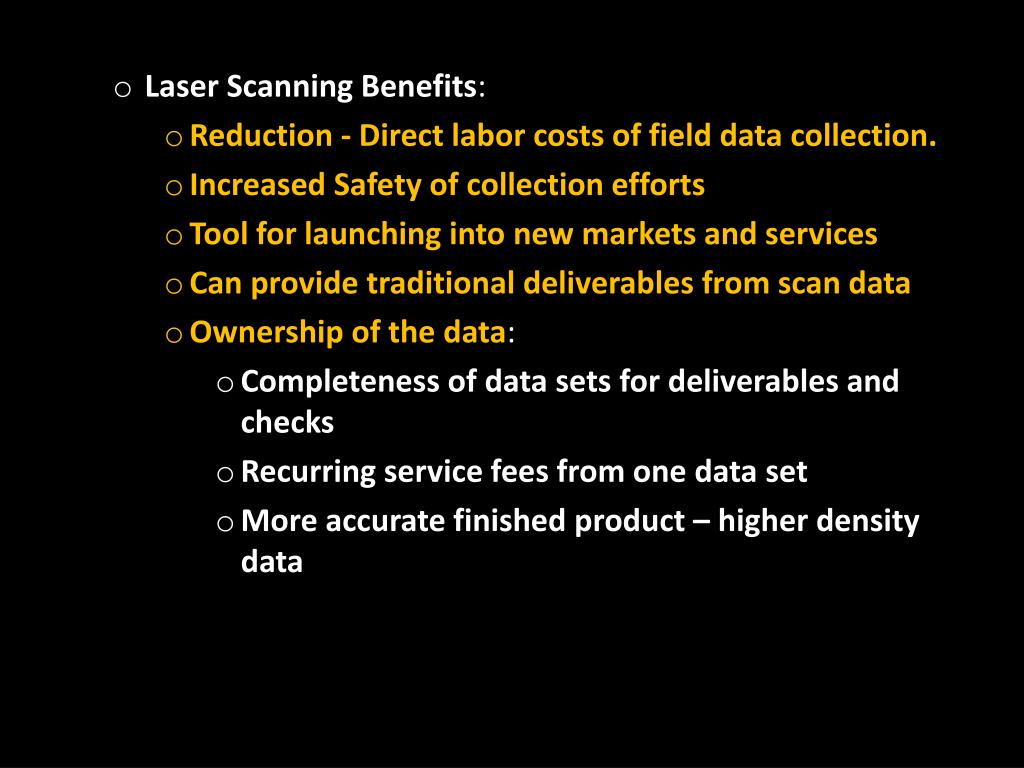 o Laser Scanning Benefits:

o Reduction - Direct labor costs of field data collection.

o Increased Safety of collection efforts

o Tool for launching into new markets and services

o Can provide traditional deliverables from scan data

o Ownership of the data:

o Completeness of data sets for deliverables and checks

o Recurring service fees from one data set

o More accurate finished product – higher density data